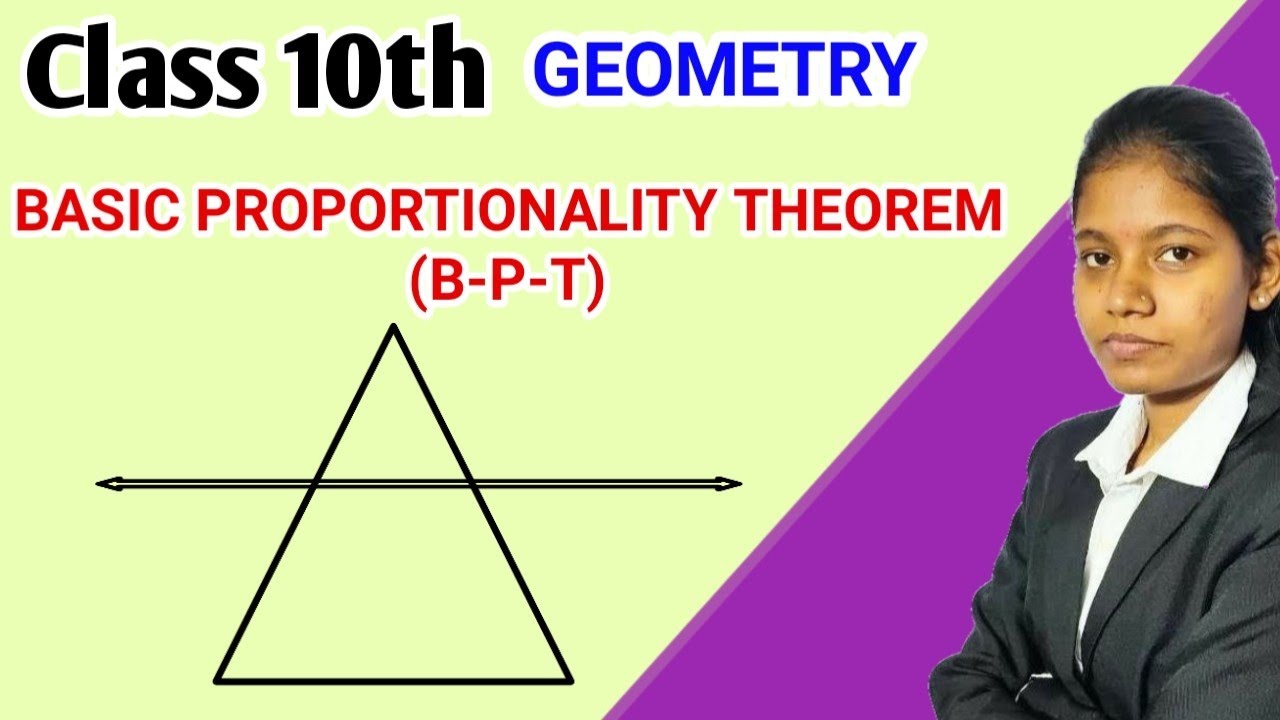 Class 10th GEOMETRY

BASIC PROPORTIONALITY THEOREM
(B-P-T)